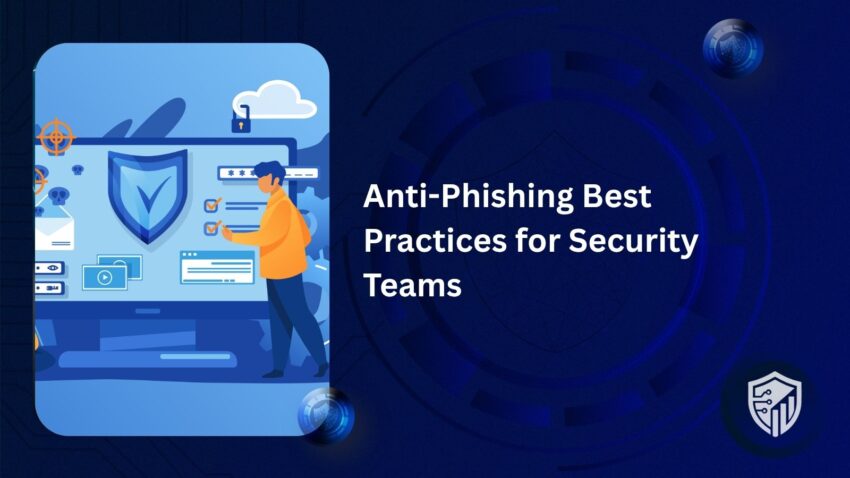 Anti-Phishing Best Practices for Security Teams